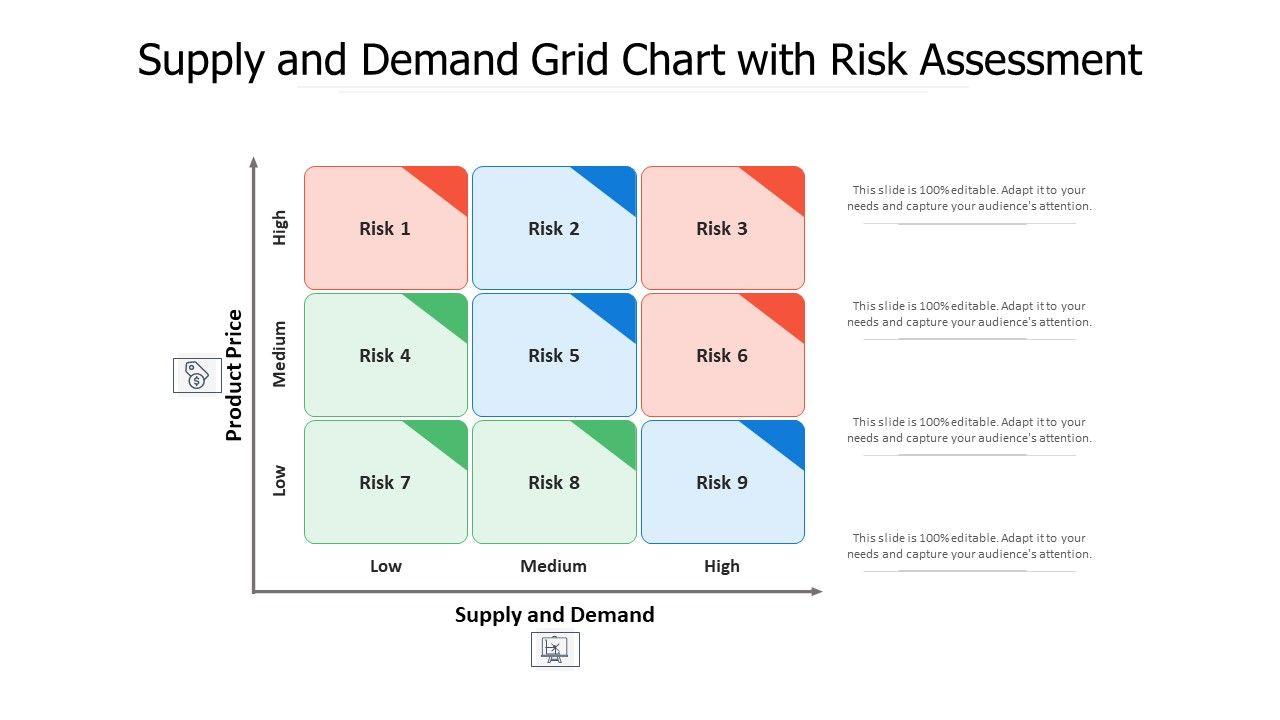 Supply and Demand Grid Chart with Risk Assessment

Product Price

High

Medium

Low

Risk 1

Risk 2

Risk 3

Risk 4

Risk 5

Risk 6

Risk 7

Risk 8

Risk 9

Low

Medium

High

Supply and Demand

This slide is 100% editable. Adapt it to your needs and capture your audience's attention.

This slide is 100% editable. Adapt it to your needs and capture your audience's attention.

This slide is 100% editable. Adapt it to your needs and capture your audience's attention.

This slide is 100% editable. Adapt it to your needs and capture your audience's attention.